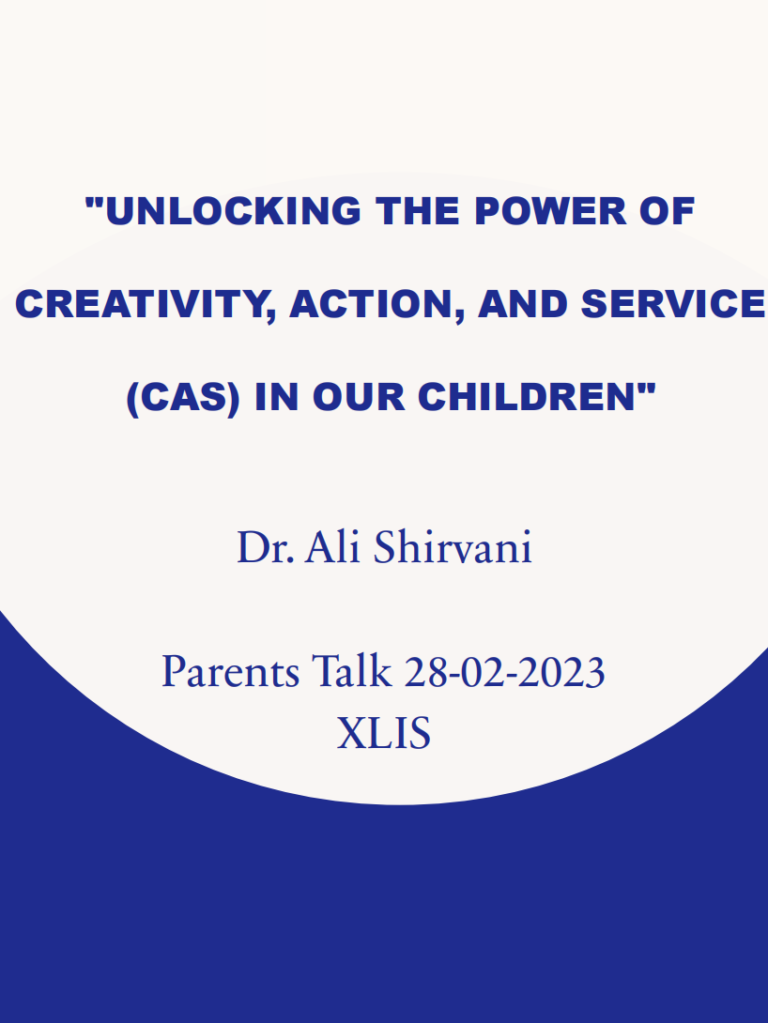 "UNLOCKING THE POWER OF CREATIVITY, ACTION, AND SERVICE (CAS) IN OUR CHILDREN"

Dr. Ali Shirvani

Parents Talk 28-02-2023
XLIS